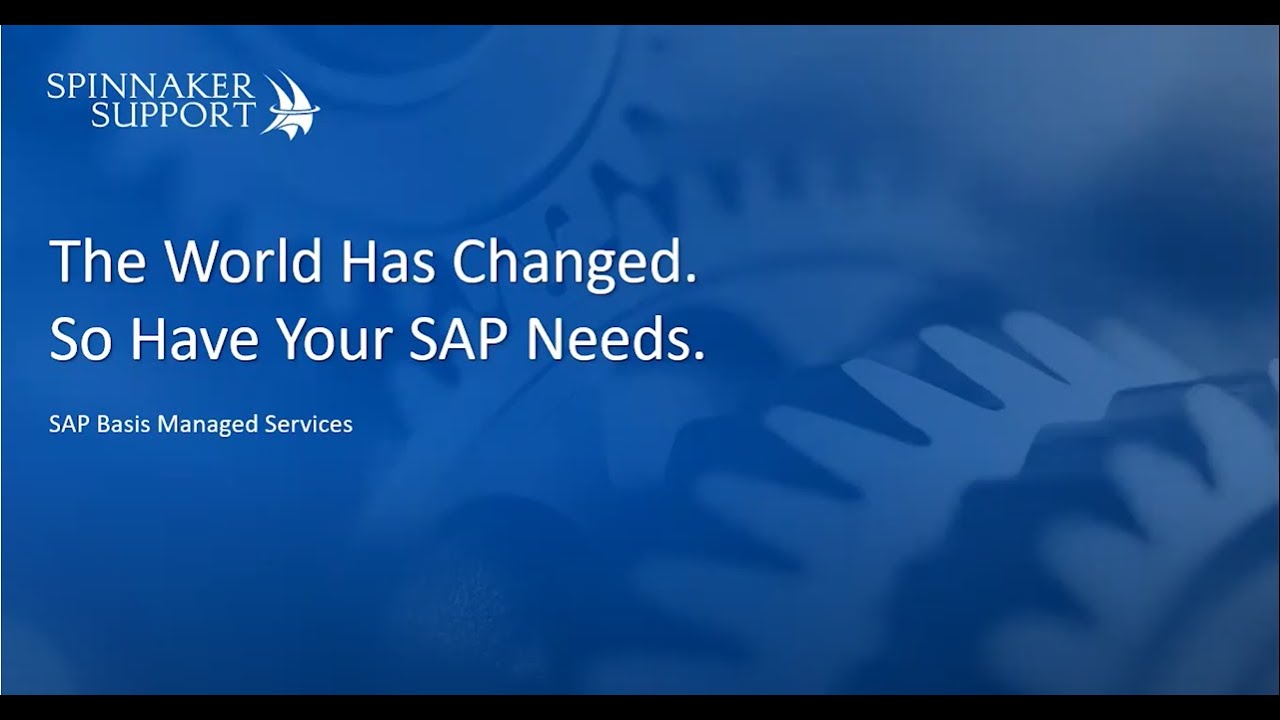 SPINNAKER SUPPORT

The World Has Changed.
So Have Your SAP Needs.

SAP Basis Managed Services